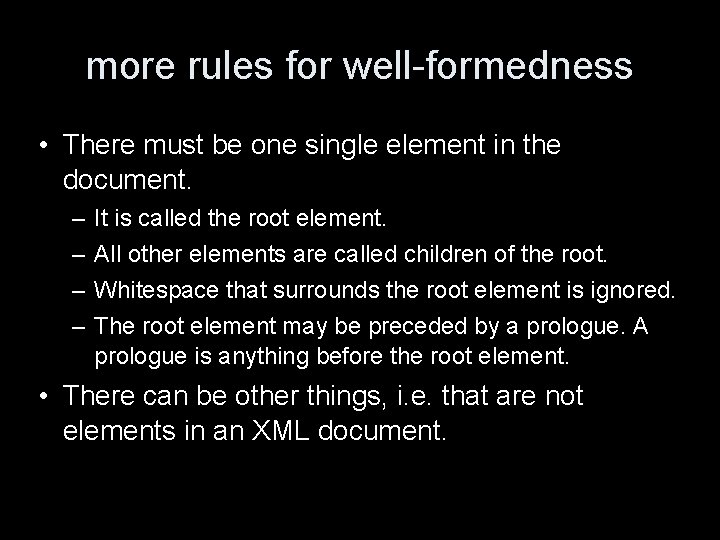 more rules for well-formedness

• There must be one single element in the document.
– It is called the root element.
– All other elements are called children of the root.
– Whitespace that surrounds the root element is ignored.
– The root element may be preceded by a prologue. A prologue is anything before the root element.

• There can be other things, i.e. that are not elements in an XML document.